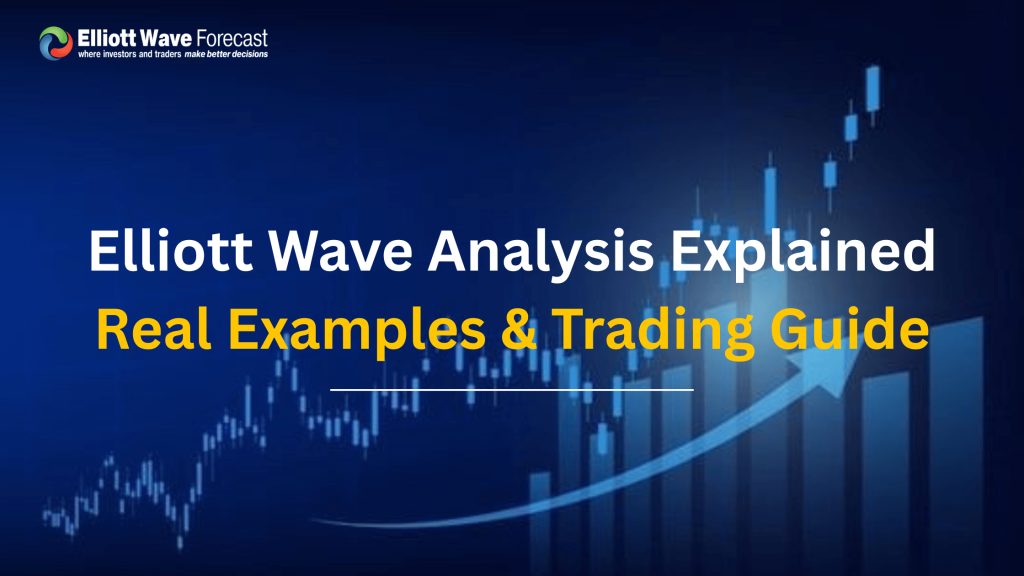 Elliott Wave Forecast
where investors and traders make better decisions

Elliott Wave Analysis Explained
Real Examples & Trading Guide